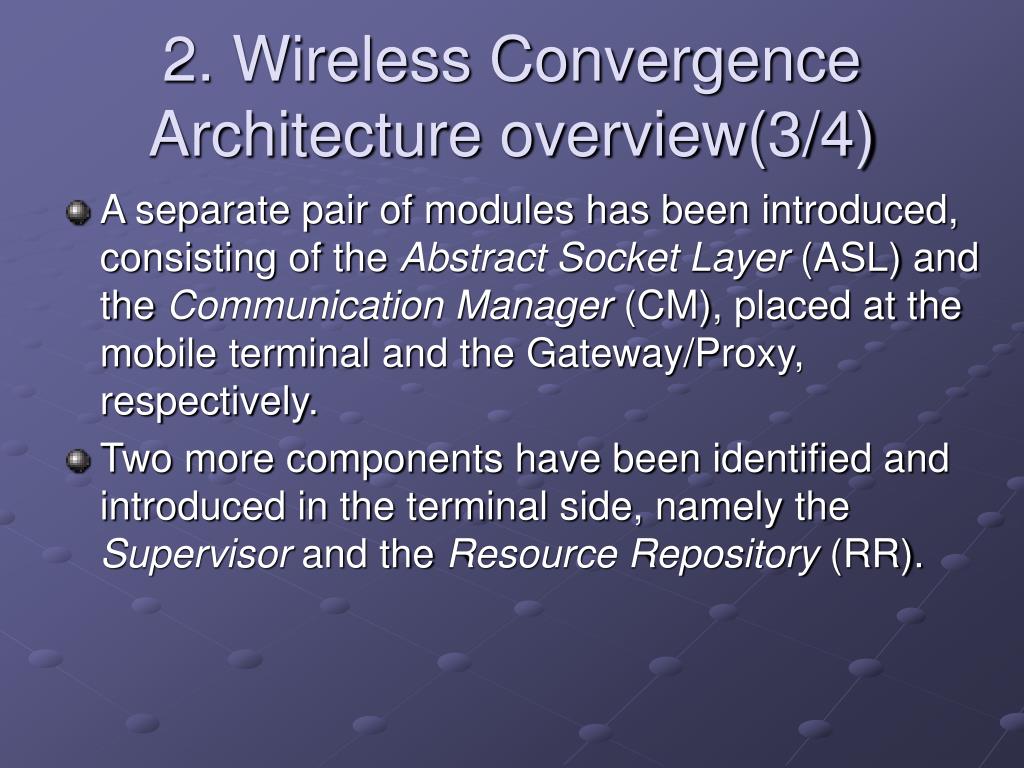 2. Wireless Convergence Architecture overview(3/4)

A separate pair of modules has been introduced, consisting of the Abstract Socket Layer (ASL) and the Communication Manager (CM), placed at the mobile terminal and the Gateway/Proxy, respectively.

Two more components have been identified and introduced in the terminal side, namely the Supervisor and the Resource Repository (RR).